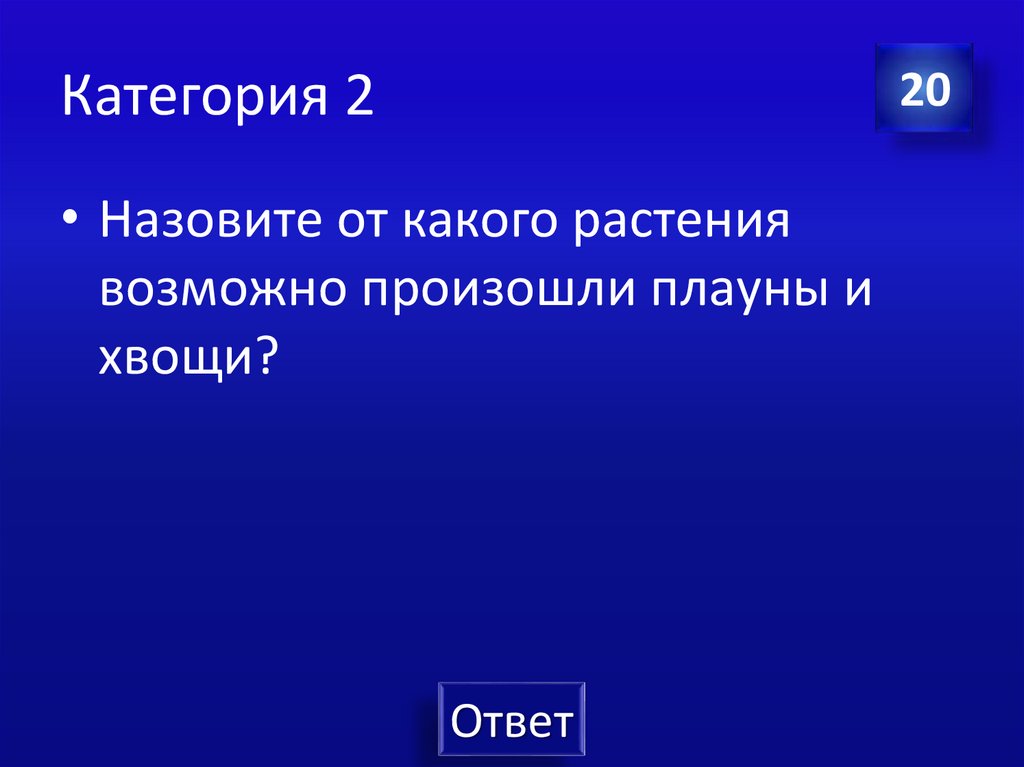 Категория 2

20

• Назовите от какого растения возможно произошли плауны и хвощи?

Ответ